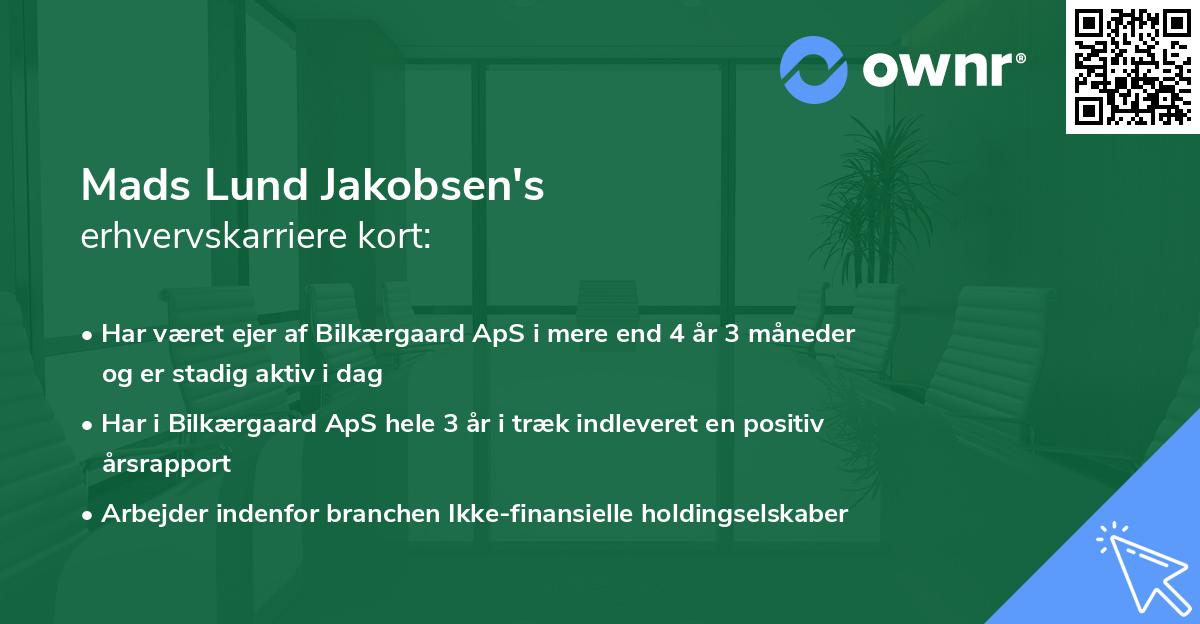 ownr®

Mads Lund Jakobsen's
erhvervskarriere kort:

• Har været ejer af Bilkærgaard ApS i mere end 4 år 3 måneder og er stadig aktiv i dag

• Har i Bilkærgaard ApS hele 3 år i træk indleveret en positiv årsrapport

• Arbejder indenfor branchen Ikke-finansielle holdingselskaber